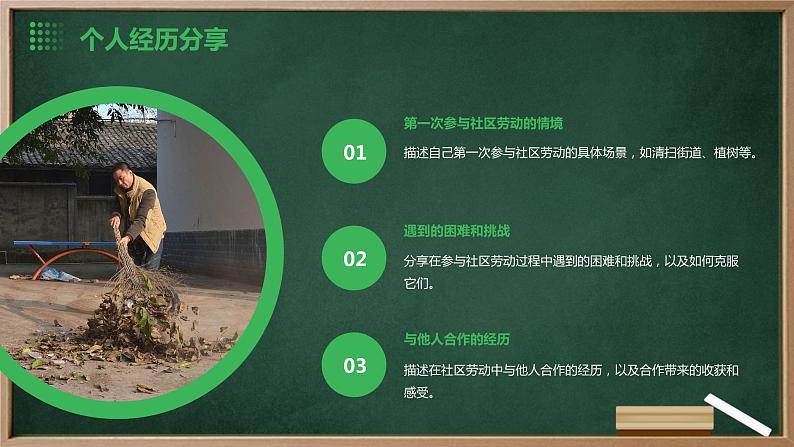 个人经历分享

01

第一次参与社区劳动的情境

描述自己第一次参与社区劳动的具体场景，如清扫街道、植树等。

02

遇到的困难和挑战

分享在参与社区劳动过程中遇到的困难和挑战，以及如何克服它们。

03

与他人合作的经历

描述在社区劳动中与他人合作的经历，以及合作带来的收获和感受。